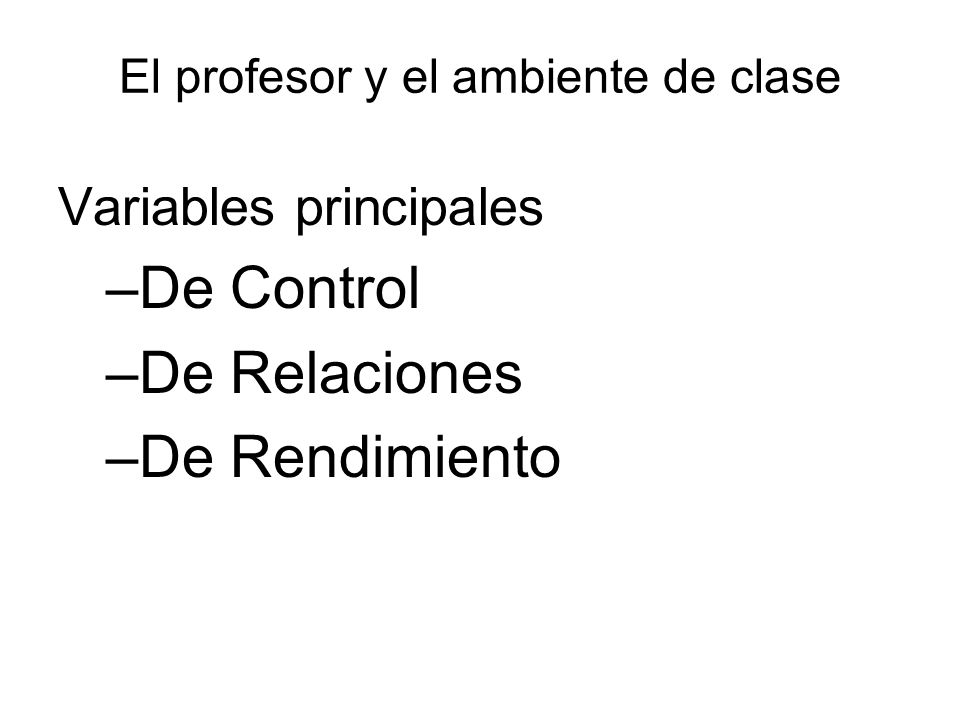 El profesor y el ambiente de clase

Variables principales

–De Control

–De Relaciones

–De Rendimiento